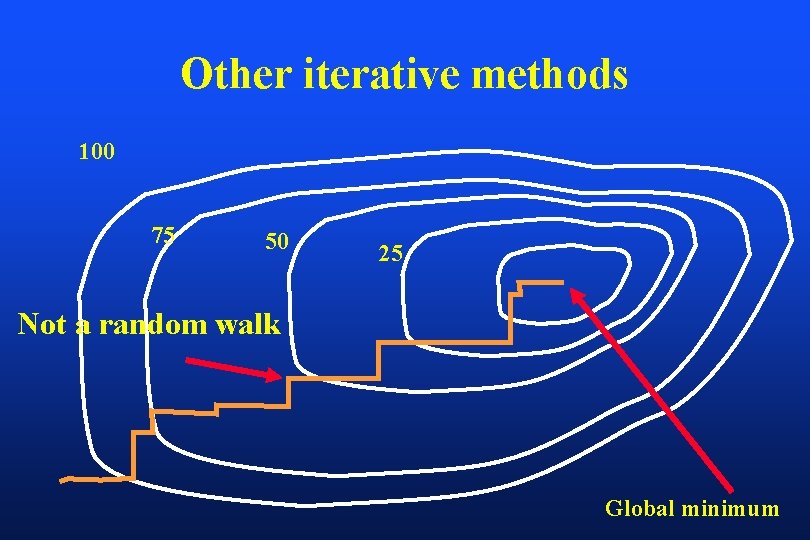 Other iterative methods

100

75

50

25

Not a random walk

Global minimum